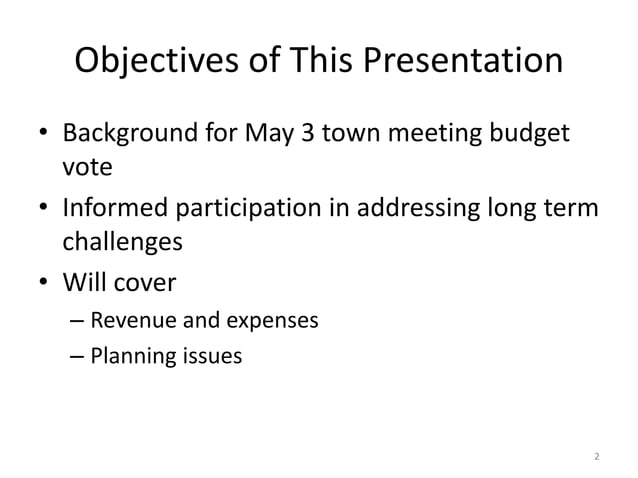 Objectives of This Presentation

• Background for May 3 town meeting budget vote
• Informed participation in addressing long term challenges
• Will cover
– Revenue and expenses
– Planning issues

2